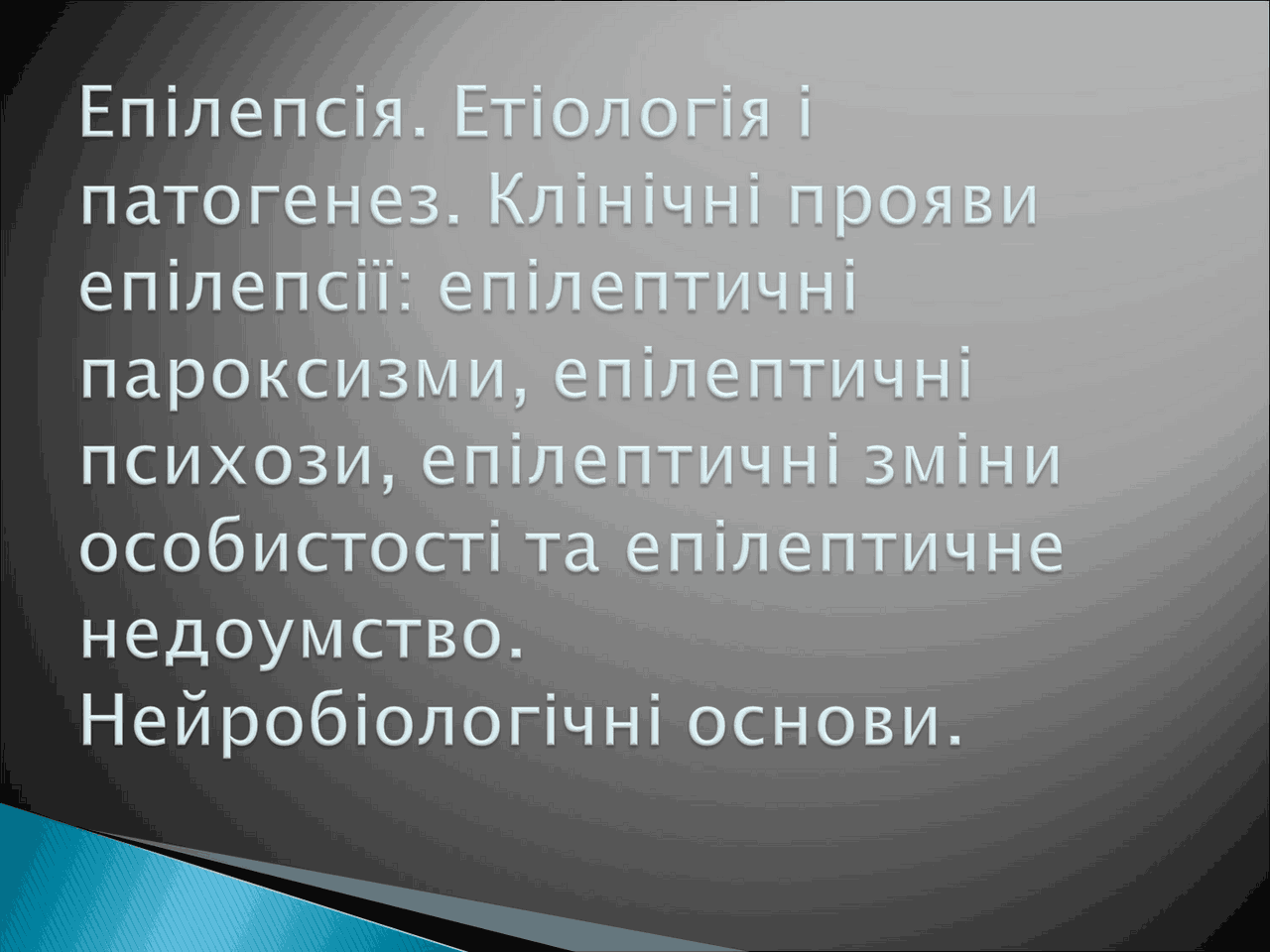 Епілепсія. Етіологія і патогенез. Клінічні прояви епілепсії: епілептичні пароксизми, епілептичні психози, епілептичні зміни особистості та епілептичне недоумство. Нейробіологічні основи.